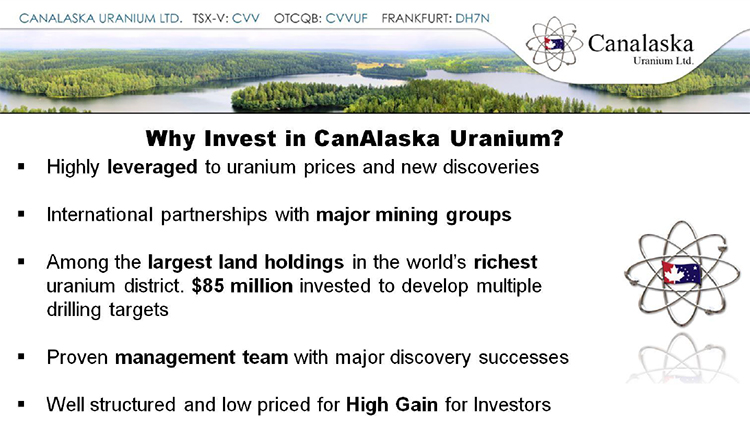 CANALASKA URANIUM LTD. TSX-V: CVV OTCQB: CVVUF FRANKFURT: DH7N

Canalaska
Uranium Ltd.

Why Invest in CanAlaska Uranium?

▪ Highly leveraged to uranium prices and new discoveries

▪ International partnerships with major mining groups

▪ Among the largest land holdings in the world's richest uranium district. $85 million invested to develop multiple drilling targets

▪ Proven management team with major discovery successes

▪ Well structured and low priced for High Gain for Investors